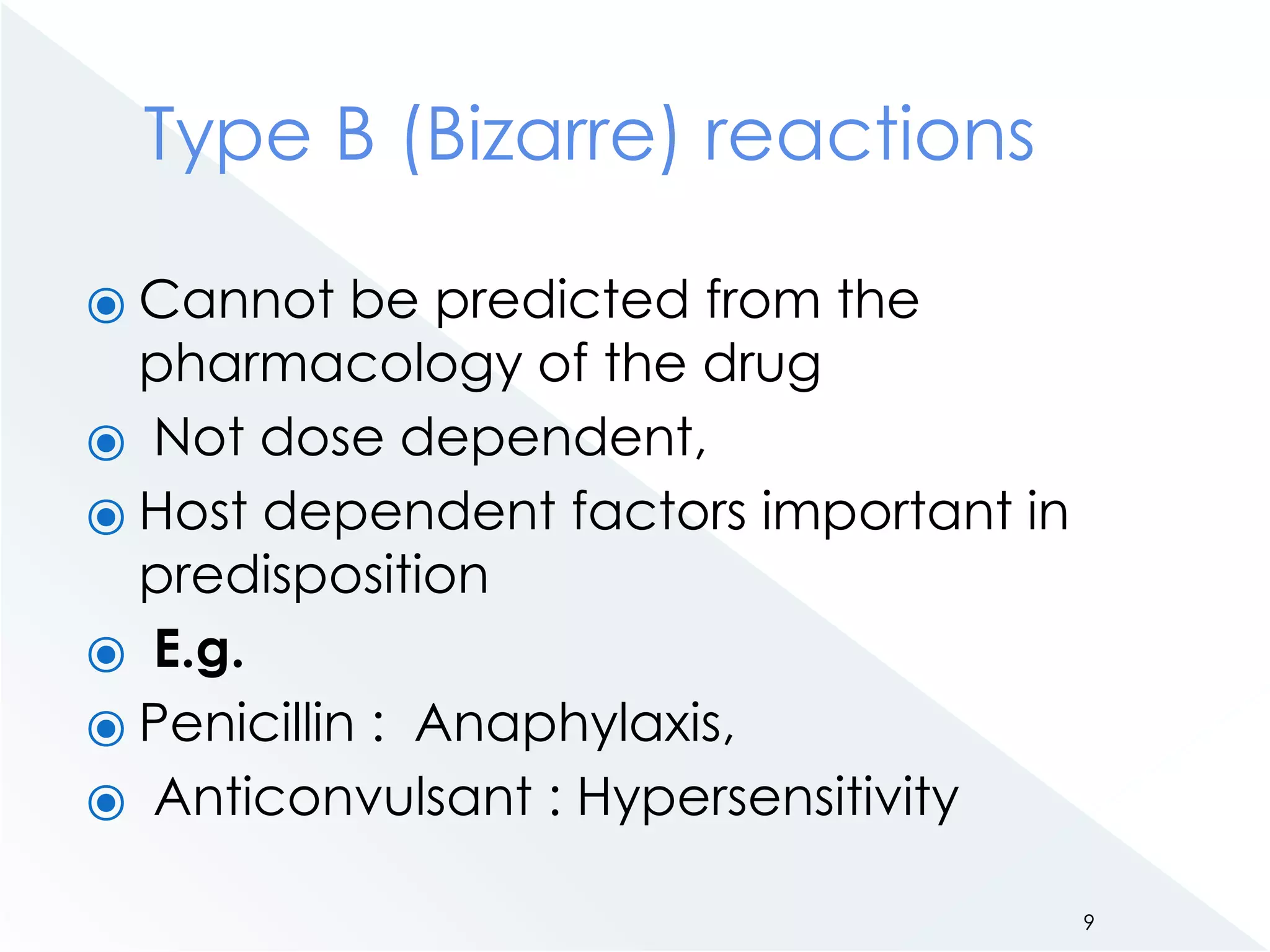 Type B (Bizarre) reactions

Cannot be predicted from the pharmacology of the drug
Not dose dependent,
Host dependent factors important in predisposition
E.g.
Penicillin : Anaphylaxis,
Anticonvulsant : Hypersensitivity

9